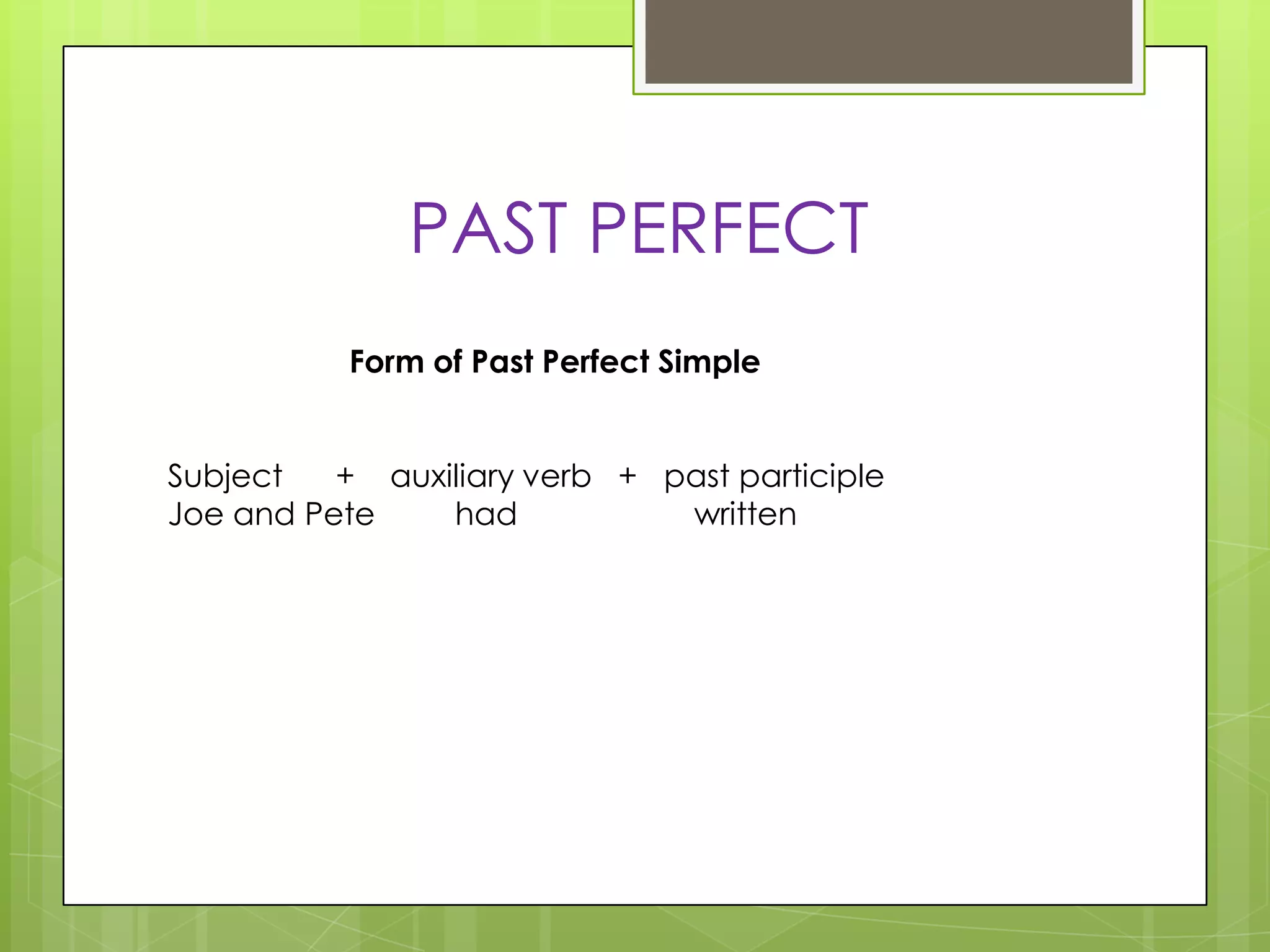 PAST PERFECT

Form of Past Perfect Simple

Subject + auxiliary verb + past participle
Joe and Pete had written